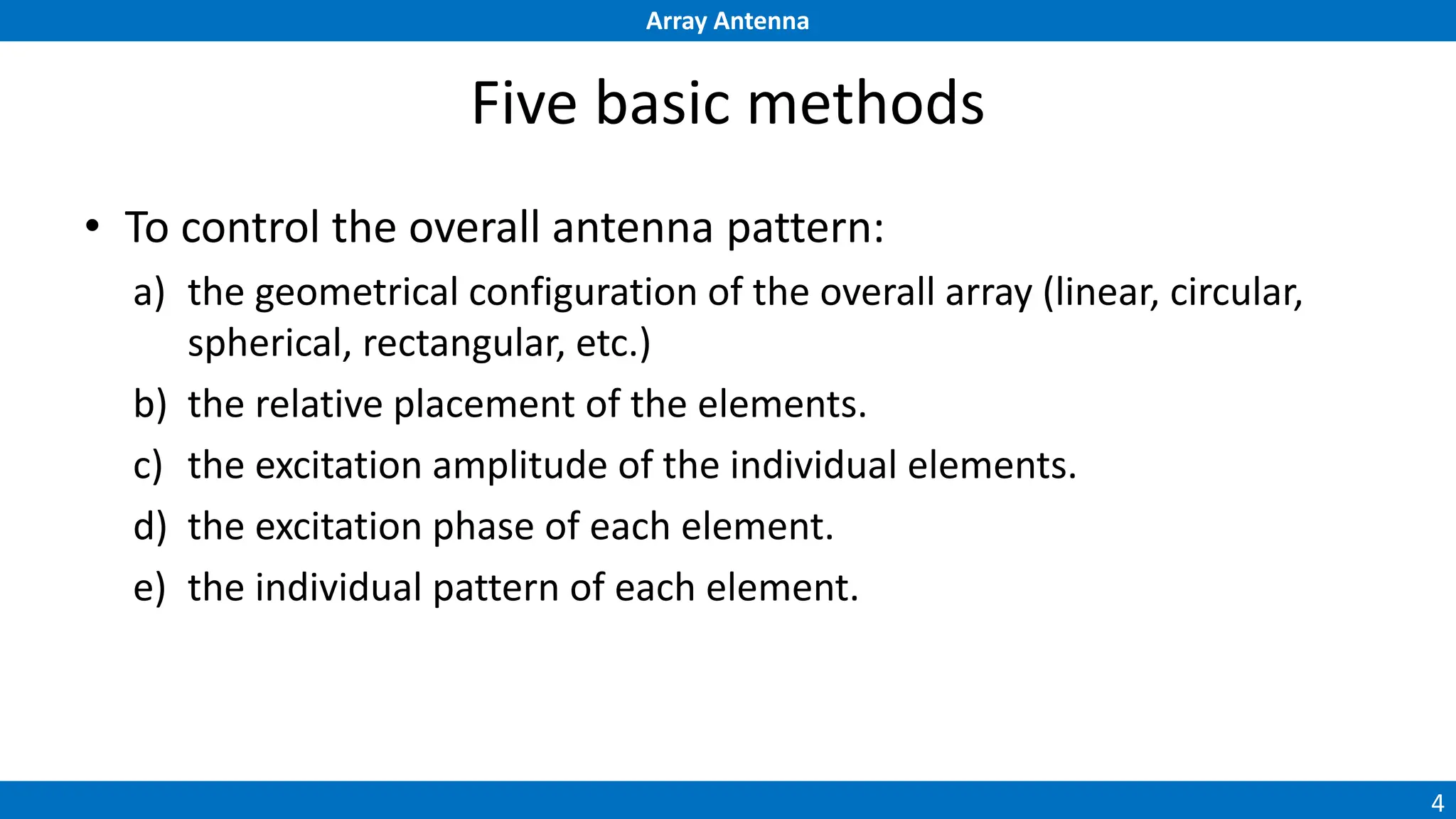 Array Antenna

Five basic methods

• To control the overall antenna pattern:

a) the geometrical configuration of the overall array (linear, circular, spherical, rectangular, etc.)

b) the relative placement of the elements.

c) the excitation amplitude of the individual elements.

d) the excitation phase of each element.

e) the individual pattern of each element.

4